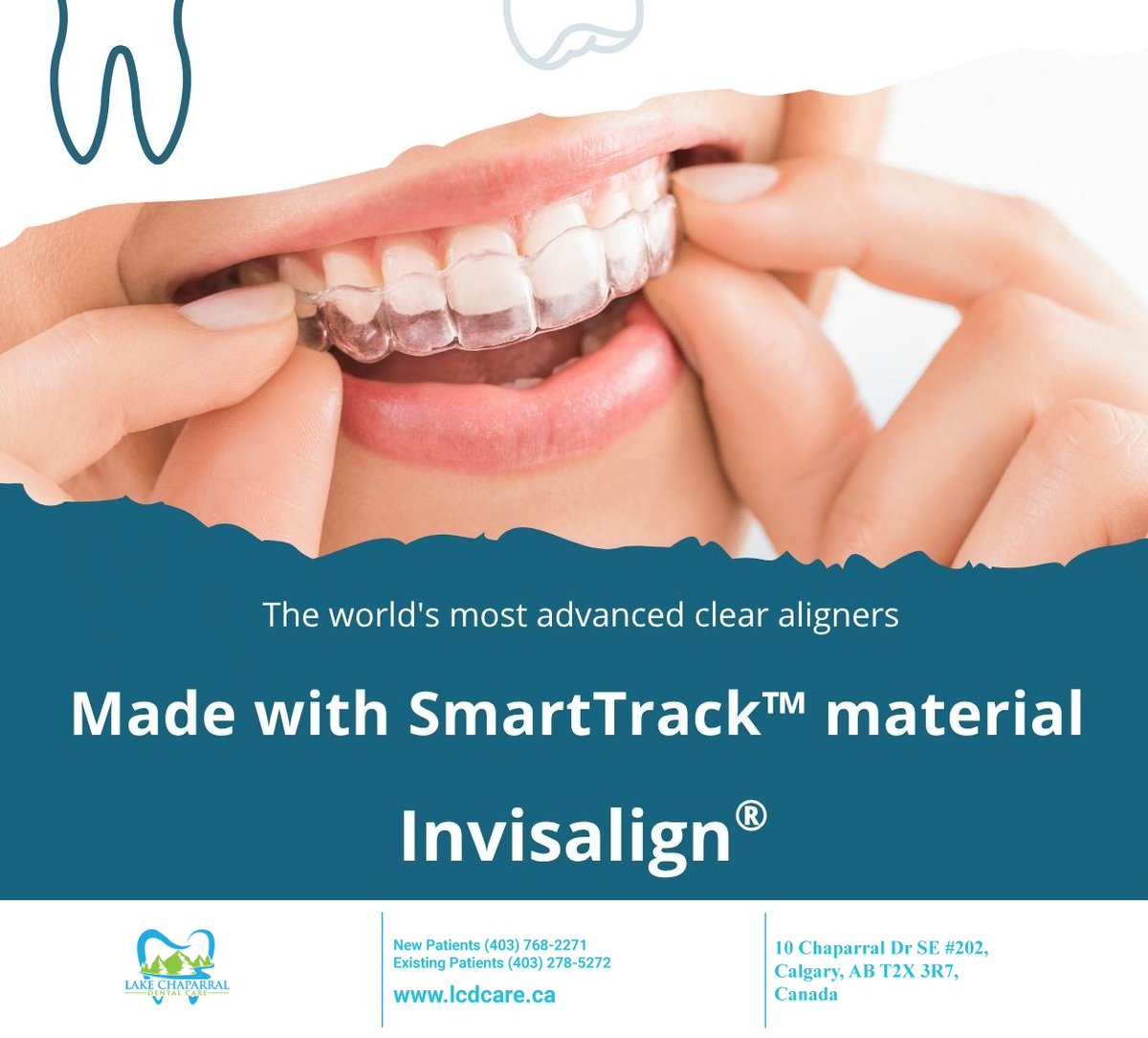 The world's most advanced clear aligners

Made with SmartTrack™ material

Invisalign®

LAKE CHAPARRAL DENTAL CARE

New Patients (403) 768-2271
Existing Patients (403) 278-5272
www.lcdcare.ca

10 Chaparral Dr SE #202, Calgary, AB T2X 3R7, Canada